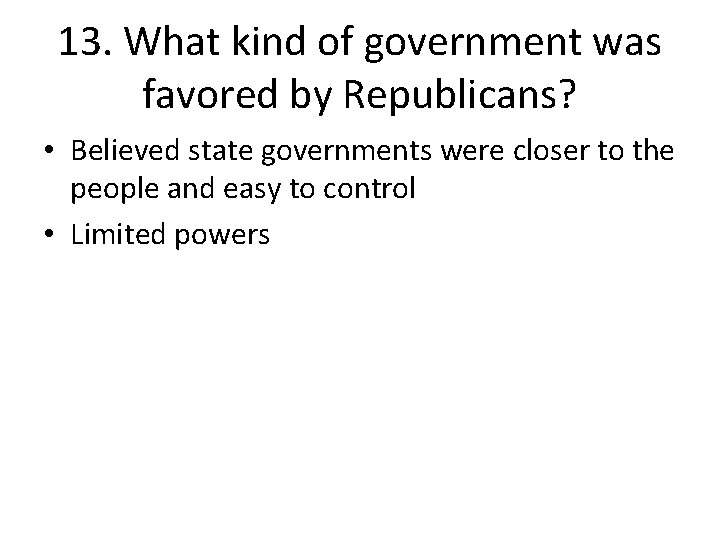 13. What kind of government was favored by Republicans?

• Believed state governments were closer to the people and easy to control
• Limited powers